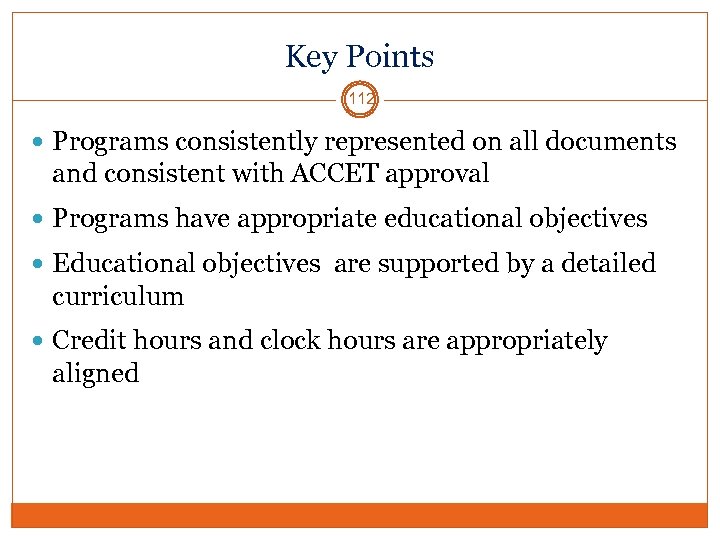 Key Points

112

- Programs consistently represented on all documents and consistent with ACCET approval
- Programs have appropriate educational objectives
- Educational objectives  are supported by a detailed curriculum
- Credit hours and clock hours are appropriately aligned